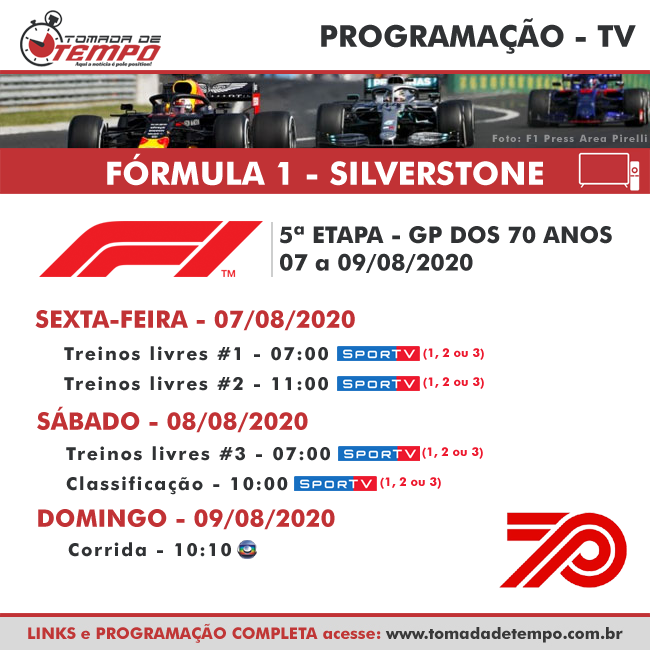 TOMADA DE TEMPO
Aqui a notícia é pole position!

PROGRAMAÇÃO - TV

Foto: F1 Press Area Pirelli

FÓRMULA 1 - SILVERSTONE

F1 TM

5ª ETAPA - GP DOS 70 ANOS
07 a 09/08/2020

SEXTA-FEIRA - 07/08/2020
Treinos livres #1 - 07:00 SPORTV (1, 2 ou 3)
Treinos livres #2 - 11:00 SPORTV (1, 2 ou 3)

SÁBADO - 08/08/2020
Treinos livres #3 - 07:00 SPORTV (1, 2 ou 3)
Classificação - 10:00 SPORTV (1, 2 ou 3)

DOMINGO - 09/08/2020
Corrida - 10:10

70

LINKS e PROGRAMAÇÃO COMPLETA acesse: www.tomadadetempo.com.br